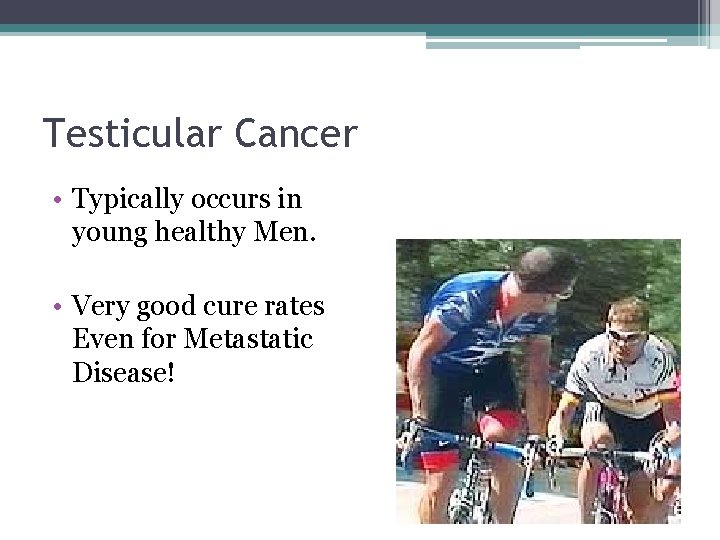 Testicular Cancer

• Typically occurs in young healthy Men.

• Very good cure rates Even for Metastatic Disease!